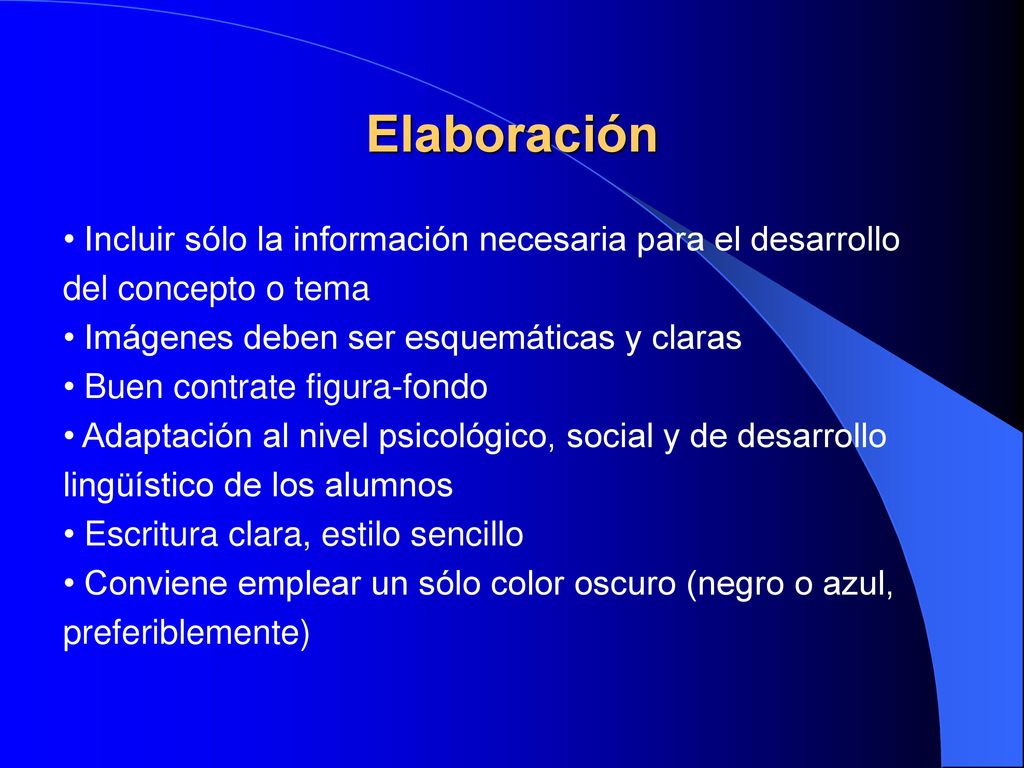 Elaboración

• Incluir sólo la información necesaria para el desarrollo del concepto o tema
• Imágenes deben ser esquemáticas y claras
• Buen contrate figura-fondo
• Adaptación al nivel psicológico, social y de desarrollo lingüístico de los alumnos
• Escritura clara, estilo sencillo
• Conviene emplear un sólo color oscuro (negro o azul, preferiblemente)